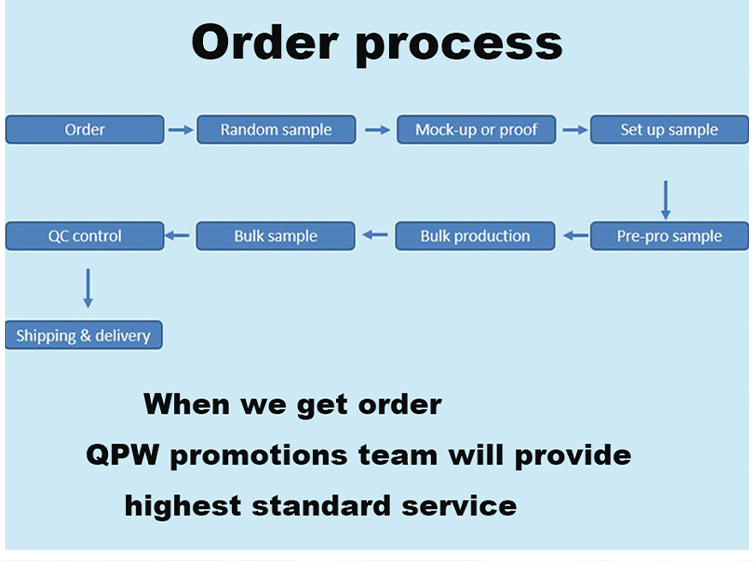 Order process

Order

Random sample

Mock-up or proof

Set up sample

Pre-pro sample

Bulk production

Bulk sample

QC control

Shipping & delivery

When we get order
QPW promotions team will provide
highest standard service